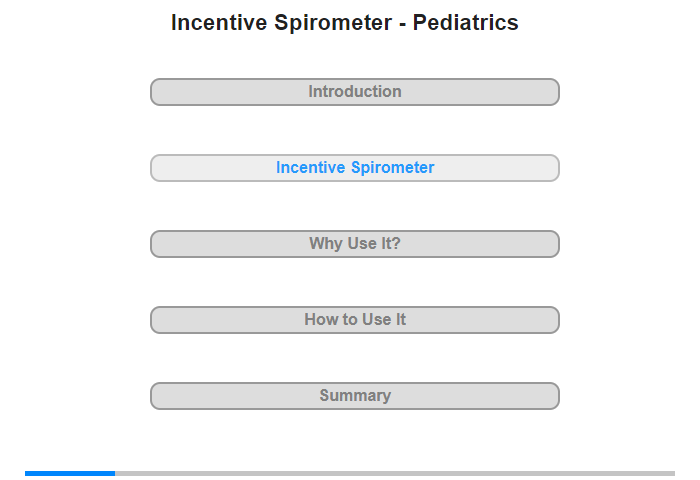 Incentive Spirometer - Pediatrics

Introduction

Incentive Spirometer

Why Use It?

How to Use It

Summary